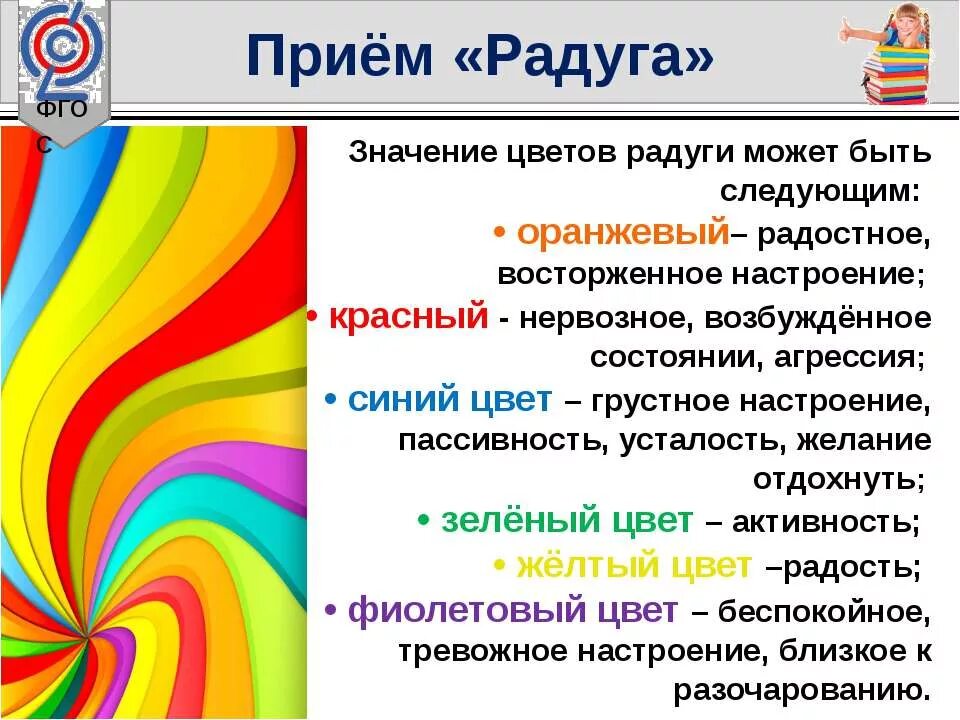 ФГОС

Приём «Радуга»

Значение цветов радуги может быть следующим:

• оранжевый– радостное, восторженное настроение;

• красный - нервозное, возбуждённое состоянии, агрессия;

• синий цвет – грустное настроение, пассивность, усталость, желание отдохнуть;

• зелёный цвет – активность;

• жёлтый цвет –радость;

• фиолетовый цвет – беспокойное, тревожное настроение, близкое к разочарованию.